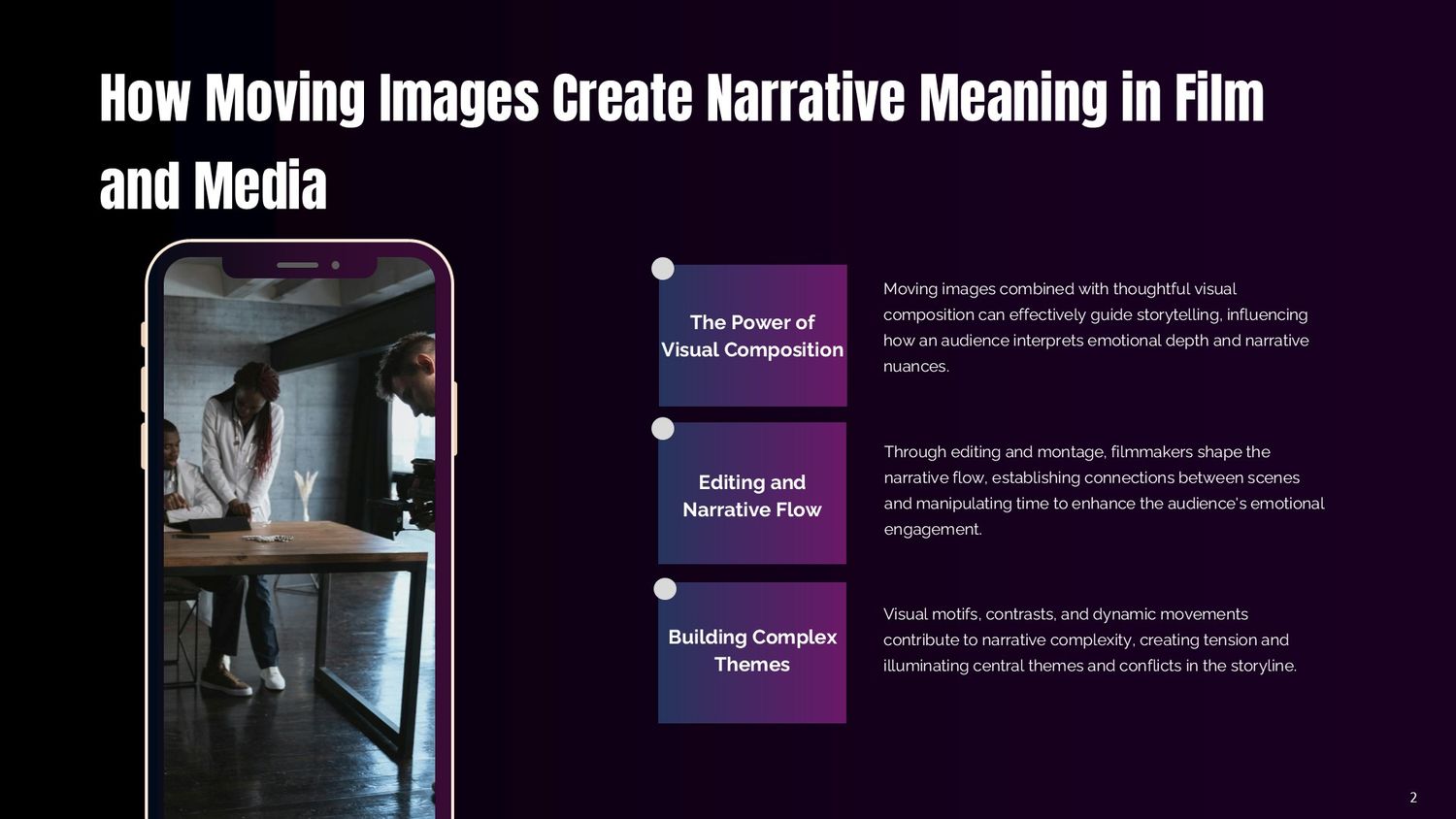 How Moving Images Create Narrative Meaning in Film and Media

The Power of Visual Composition

Moving images combined with thoughtful visual composition can effectively guide storytelling, influencing how an audience interprets emotional depth and narrative nuances.

Editing and Narrative Flow

Through editing and montage, filmmakers shape the narrative flow, establishing connections between scenes and manipulating time to enhance the audience's emotional engagement.

Building Complex Themes

Visual motifs, contrasts, and dynamic movements contribute to narrative complexity, creating tension and illuminating central themes and conflicts in the storyline.

2